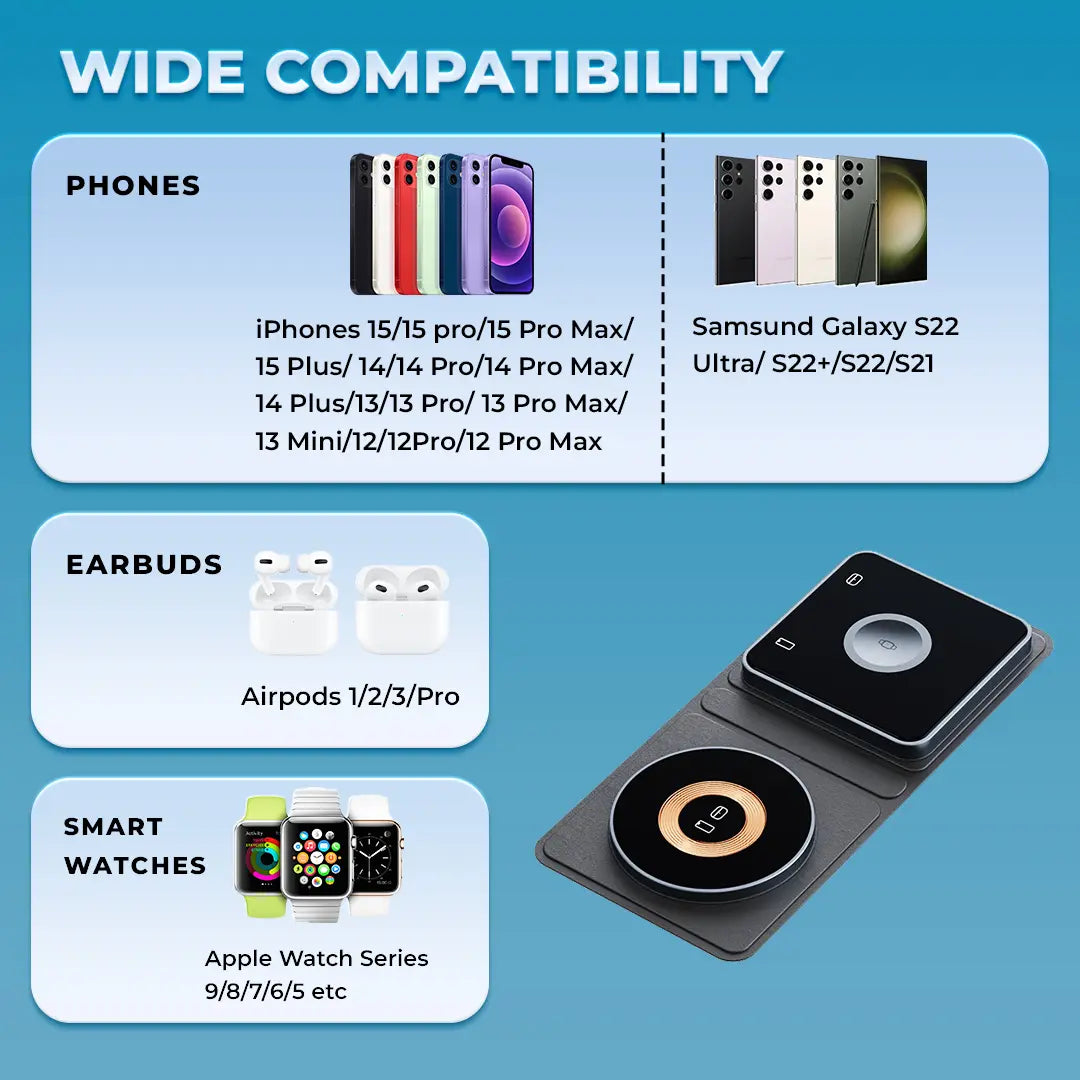 WIDE COMPATIBILITY

PHONES

iPhones 15/15 pro/15 Pro Max/ 15 Plus/ 14/14 Pro/14 Pro Max/ 14 Plus/13/13 Pro/ 13 Pro Max/ 13 Mini/12/12Pro/12 Pro Max

Samsund Galaxy S22 Ultra/ S22+/S22/S21

EARBUDS

Airpods 1/2/3/Pro

SMART WATCHES

Apple Watch Series 9/8/7/6/5 etc